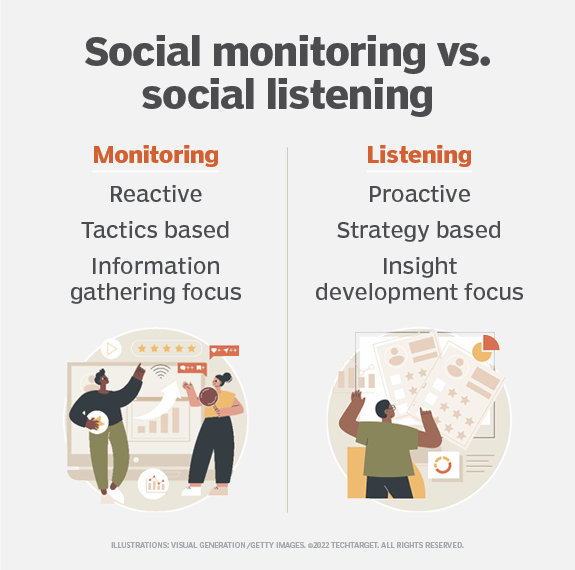 Social monitoring vs. social listening

Monitoring

Reactive

Tactics based

Information gathering focus

Listening

Proactive

Strategy based

Insight development focus

ILLUSTRATIONS: VISUAL GENERATION /GETTY IMAGES. ©2022 TECHTARGET. ALL RIGHTS RESERVED.